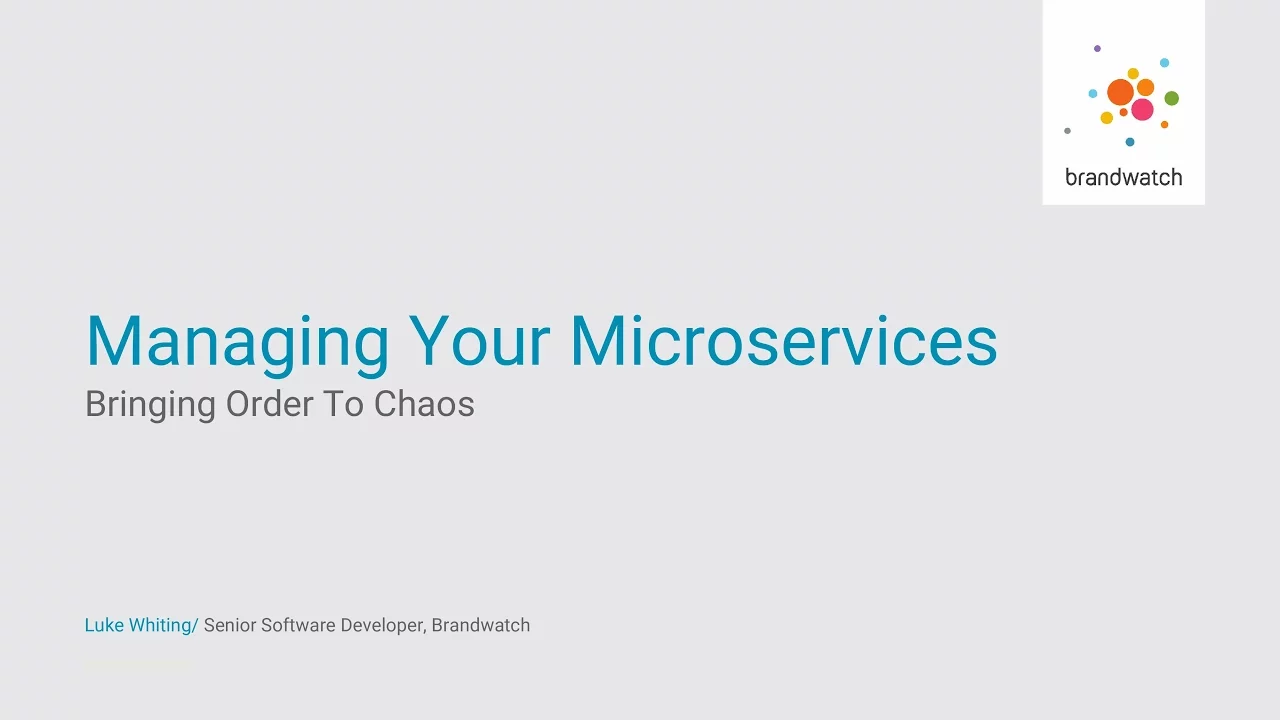 brandwatch

Managing Your Microservices
Bringing Order To Chaos

Luke Whiting/ Senior Software Developer, Brandwatch